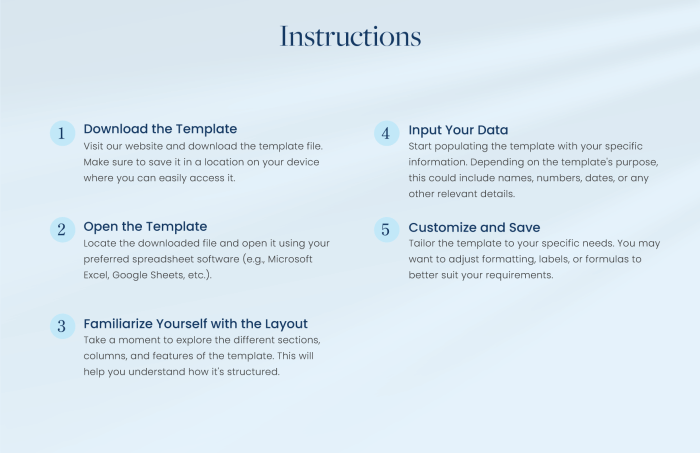 Instructions

1 Download the Template
Visit our website and download the template file. Make sure to save it in a location on your device where you can easily access it.

2 Open the Template
Locate the downloaded file and open it using your preferred spreadsheet software (e.g., Microsoft Excel, Google Sheets, etc.).

3 Familiarize Yourself with the Layout
Take a moment to explore the different sections, columns, and features of the template. This will help you understand how it's structured.

4 Input Your Data
Start populating the template with your specific information. Depending on the template's purpose, this could include names, numbers, dates, or any other relevant details.

5 Customize and Save
Tailor the template to your specific needs. You may want to adjust formatting, labels, or formulas to better suit your requirements.